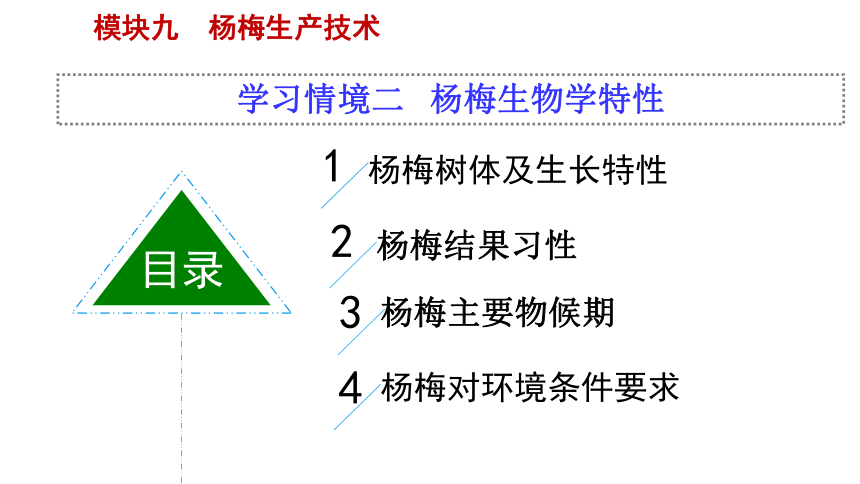 模块九　杨梅生产技术

学习情境二　杨梅生物学特性

目录

1 杨梅树体及生长特性

2 杨梅结果习性

3 杨梅主要物候期

4 杨梅对环境条件要求